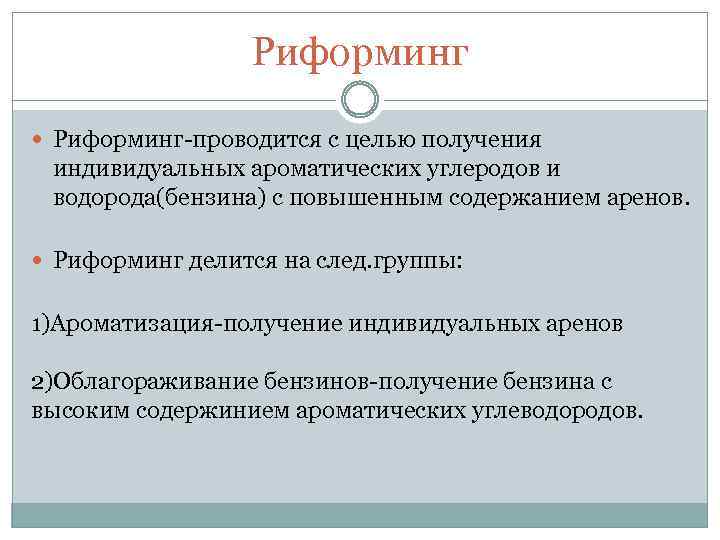 Риформинг

Риформинг-проводится с целью получения индивидуальных ароматических углеродов и водорода(бензина) с повышенным содержанием аренов.

Риформинг делится на след.группы:

1)Ароматизация-получение индивидуальных аренов

2)Облагораживание бензинов-получение бензина с высоким содержинием ароматических углеводородов.